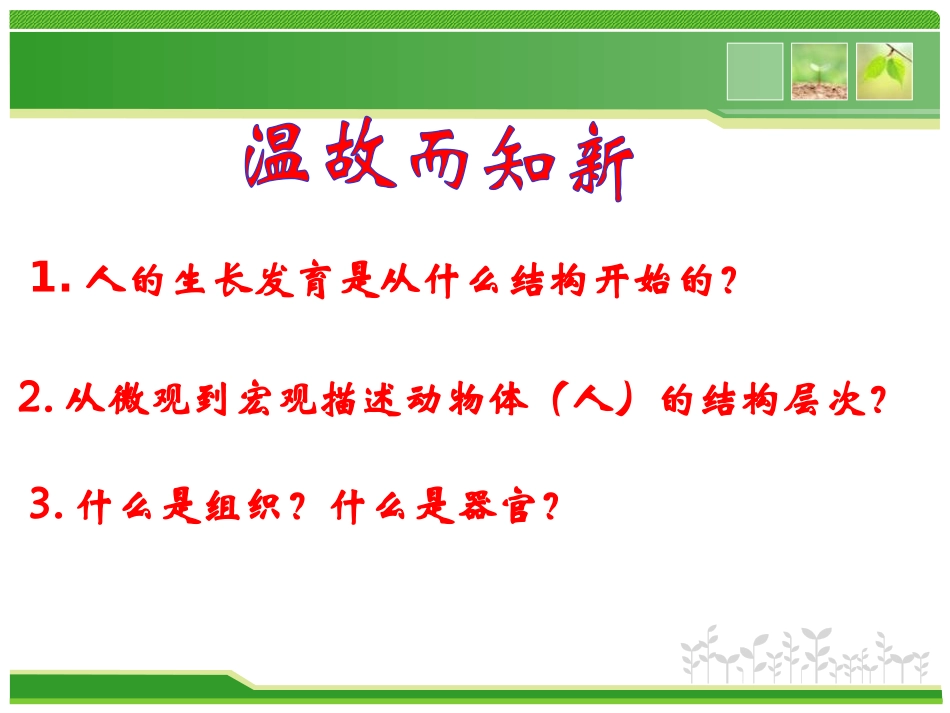 温故而知新

1. 人的生长发育是从什么结构开始的？

2. 从微观到宏观描述动物体（人）的结构层次？

3. 什么是组织？什么是器官？